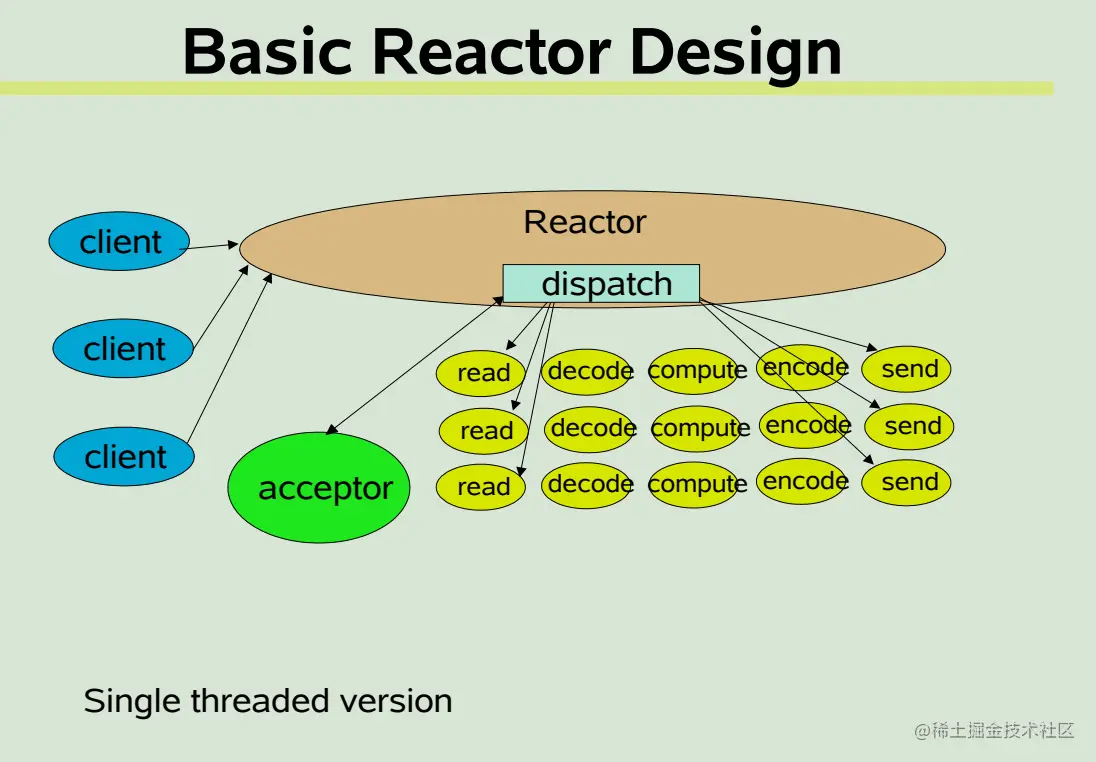 Basic Reactor Design

client

client

client

Reactor

dispatch

acceptor

read decode compute encode send

read decode compute encode send

read decode compute encode send

Single threaded version

@稀土掘金技术社区